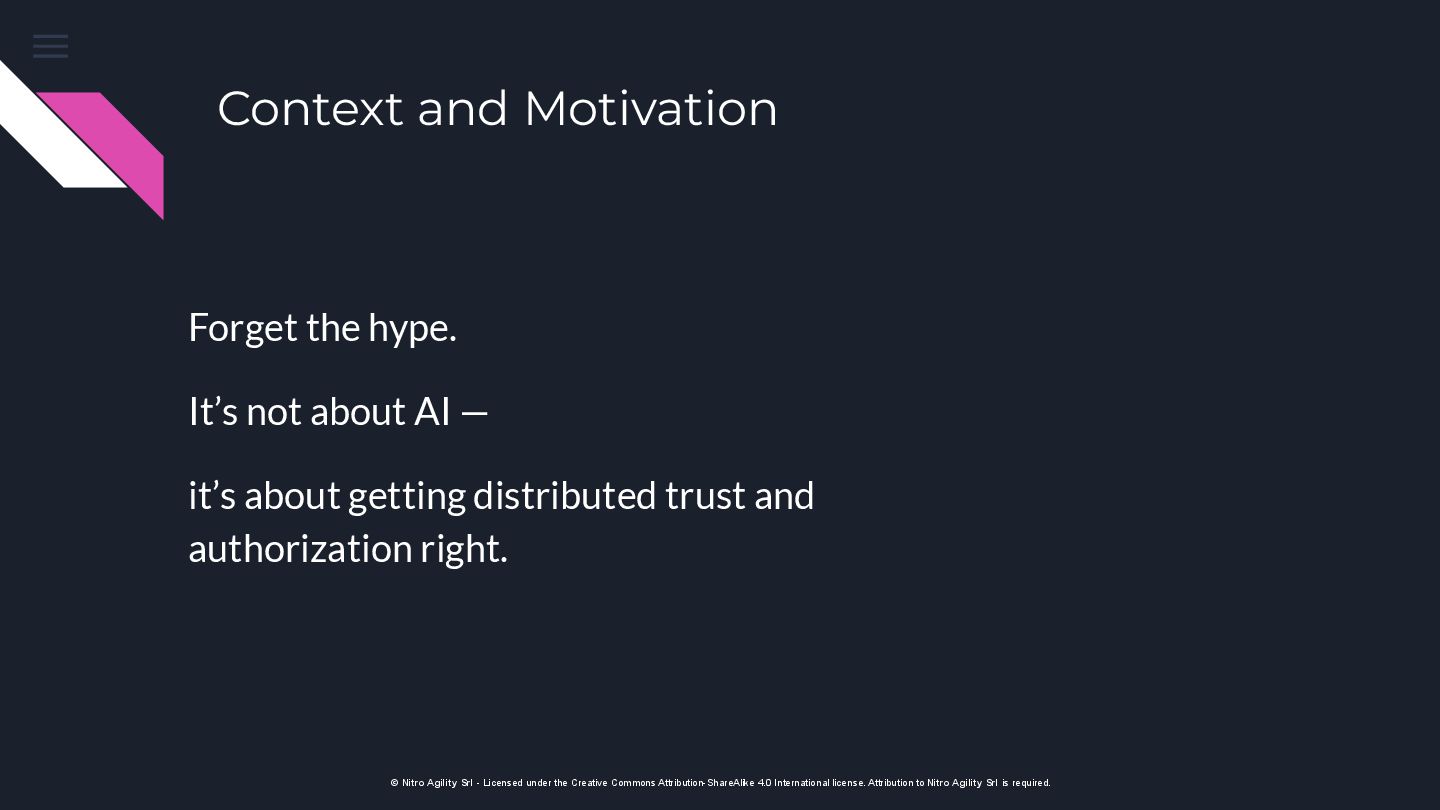 Context and Motivation

Forget the hype.

It’s not about AI —

it’s about getting distributed trust and authorization right.

© Nitro Agility Srl - Licensed under the Creative Commons Attribution-ShareAlike 4.0 International license. Attribution to Nitro Agility Srl is required.